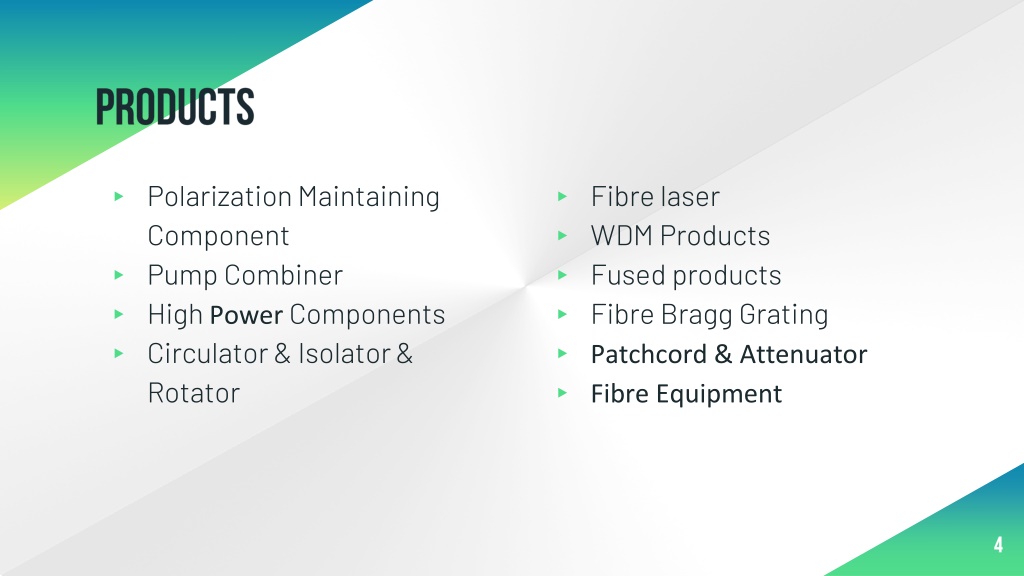 PRODUCTS

▸ Polarization Maintaining Component
▸ Pump Combiner
▸ High Power Components
▸ Circulator & Isolator & Rotator

▸ Fibre laser
▸ WDM Products
▸ Fused products
▸ Fibre Bragg Grating
▸ Patchcord & Attenuator
▸ Fibre Equipment

4